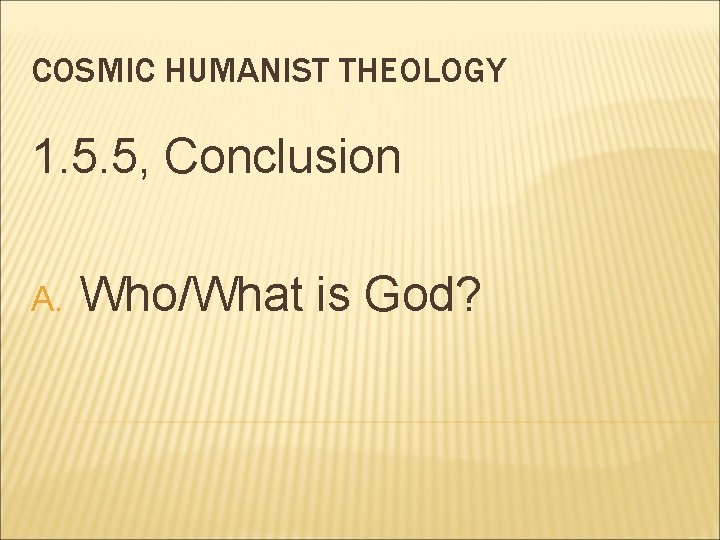 COSMIC HUMANIST THEOLOGY

1.5.5, Conclusion

A. Who/What is God?